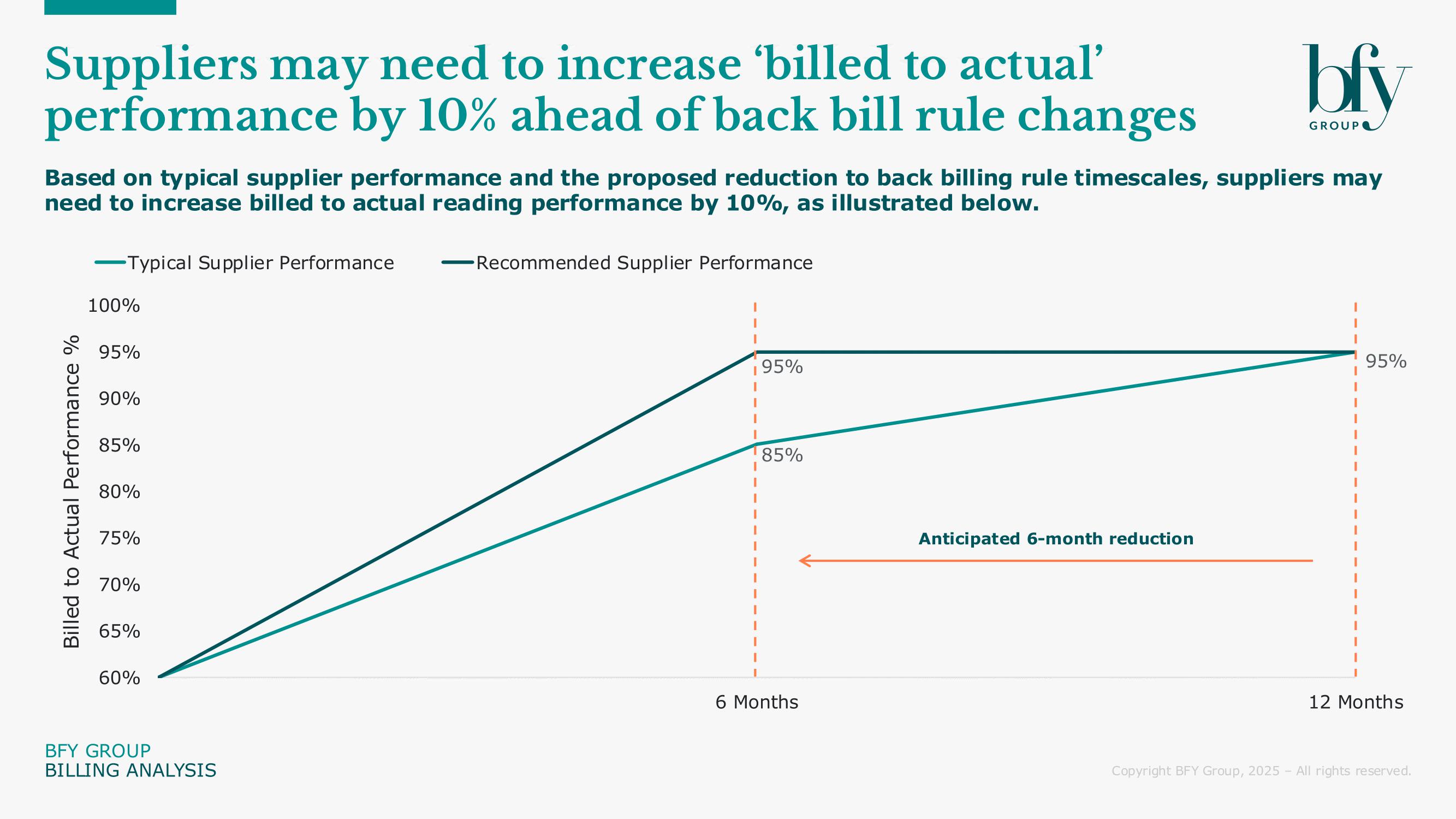 Suppliers may need to increase ‘billed to actual’ performance by 10% ahead of back bill rule changes

bfy
GROUP

Based on typical supplier performance and the proposed reduction to back billing rule timescales, suppliers may need to increase billed to actual reading performance by 10%, as illustrated below.

Typical Supplier Performance
Recommended Supplier Performance

Billed to Actual Performance %

100%
95%
90%
85%
80%
75%
70%
65%
60%

95%
85%
95%

Anticipated 6-month reduction

6 Months
12 Months

BFY GROUP
BILLING ANALYSIS

Copyright BFY Group, 2025 – All rights reserved.